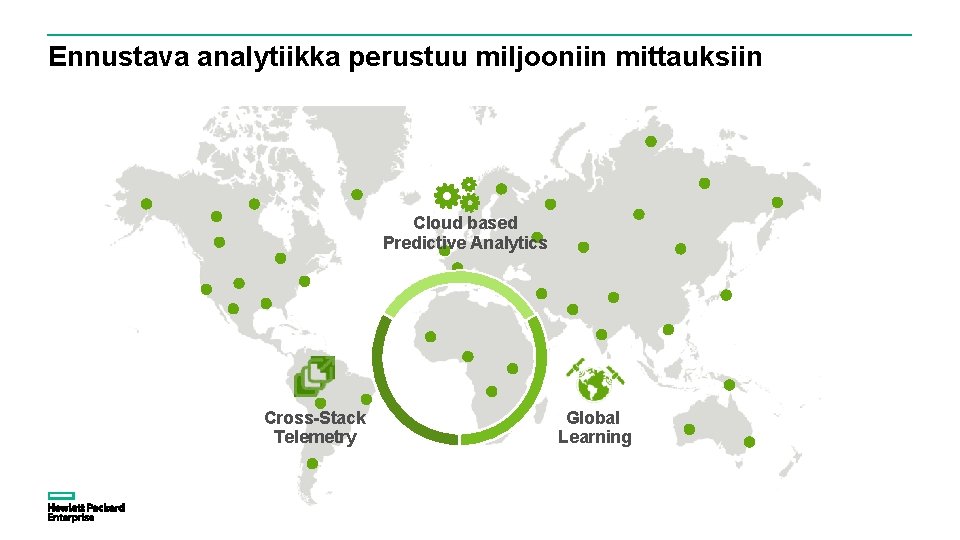 Ennustava analytiikka perustuu miljooniin mittauksiin

Cloud based
Predictive Analytics

Cross-Stack
Telemetry

Global
Learning

Hewlett Packard
Enterprise